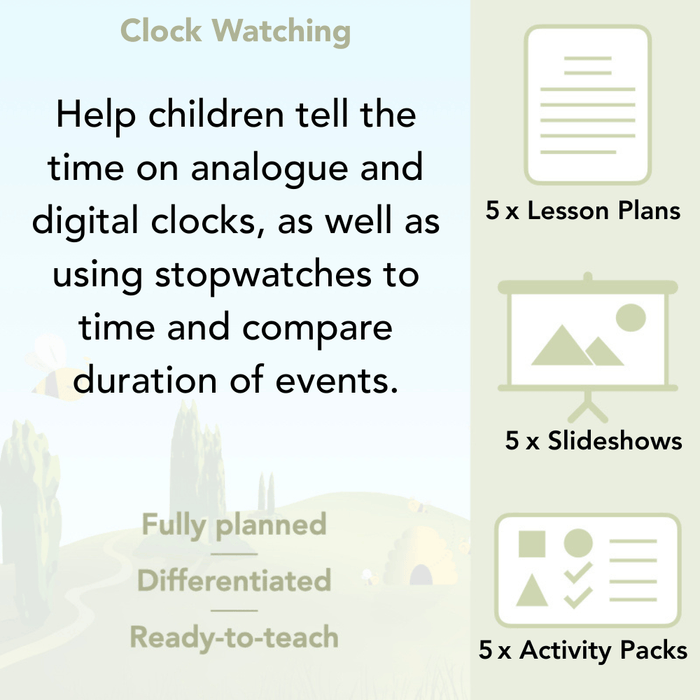 Clock Watching

Help children tell the time on analogue and digital clocks, as well as using stopwatches to time and compare duration of events.

Fully planned

Differentiated

Ready-to-teach

5 x Lesson Plans

5 x Slideshows

5 x Activity Packs